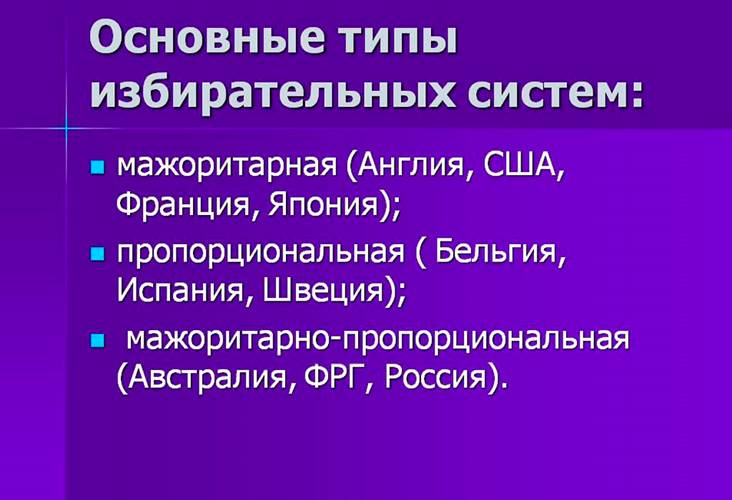 Основные типы избирательных систем:

- мажоритарная (Англия, США, Франция, Япония);
- пропорциональная ( Бельгия, Испания, Швеция);
- мажоритарно-пропорциональная (Австралия, ФРГ, Россия).